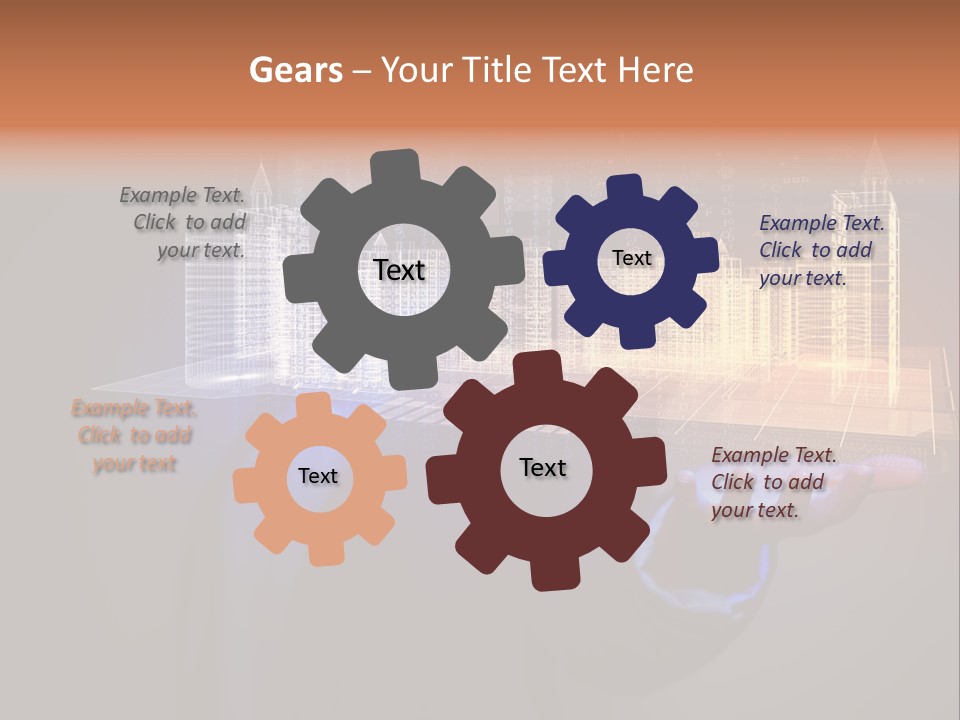 Gears – Your Title Text Here

Example Text. Click to add your text.

Text

Text

Example Text. Click to add your text.

Example Text. Click to add your text

Text

Text

Example Text. Click to add your text.